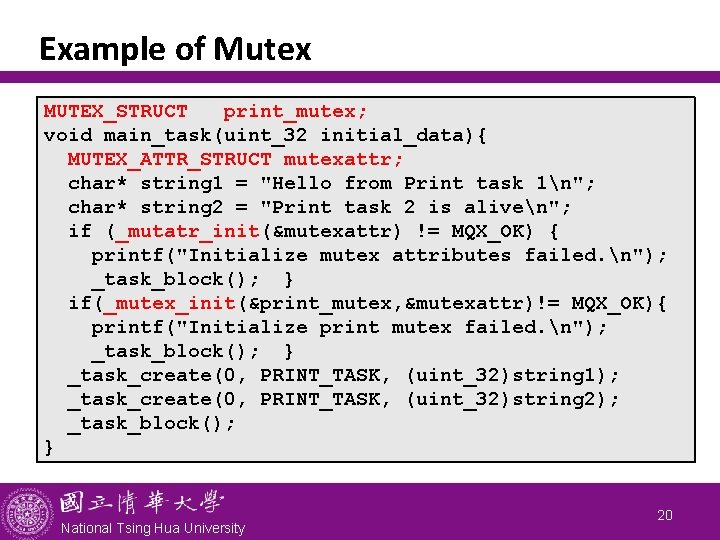 Example of Mutex

MUTEX_STRUCT   print_mutex;
void main_task(uint_32 initial_data){
  MUTEX_ATTR_STRUCT mutexattr;
  char* string1 = "Hello from Print task 1\n";
  char* string2 = "Print task 2 is alive\n";
  if (_mutatr_init(&mutexattr) != MQX_OK) {
    printf("Initialize mutex attributes failed.\n");
    _task_block();  }
  if(_mutex_init(&print_mutex,&mutexattr)!= MQX_OK){
    printf("Initialize print mutex failed.\n");
    _task_block();  }
  _task_create(0, PRINT_TASK, (uint_32)string1);
  _task_create(0, PRINT_TASK, (uint_32)string2);
  _task_block();
}

國立清華大學
National Tsing Hua University

20